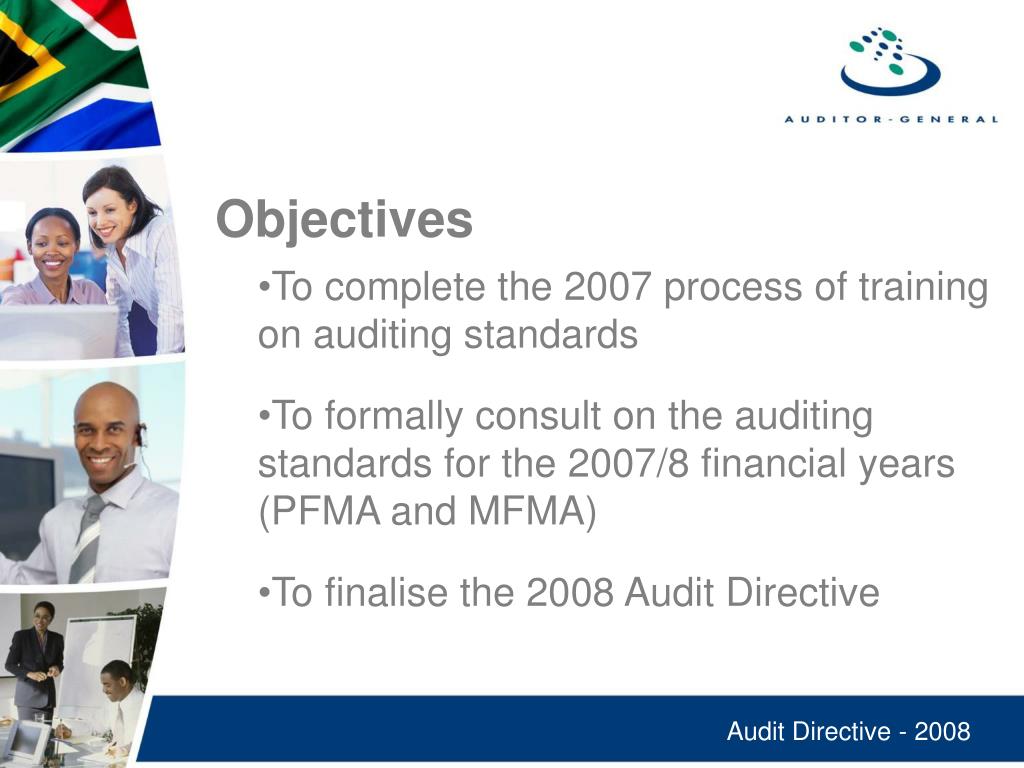 AUDITOR-GENERAL

Objectives

•To complete the 2007 process of training on auditing standards

•To formally consult on the auditing standards for the 2007/8 financial years (PFMA and MFMA)

•To finalise the 2008 Audit Directive

Audit Directive - 2008